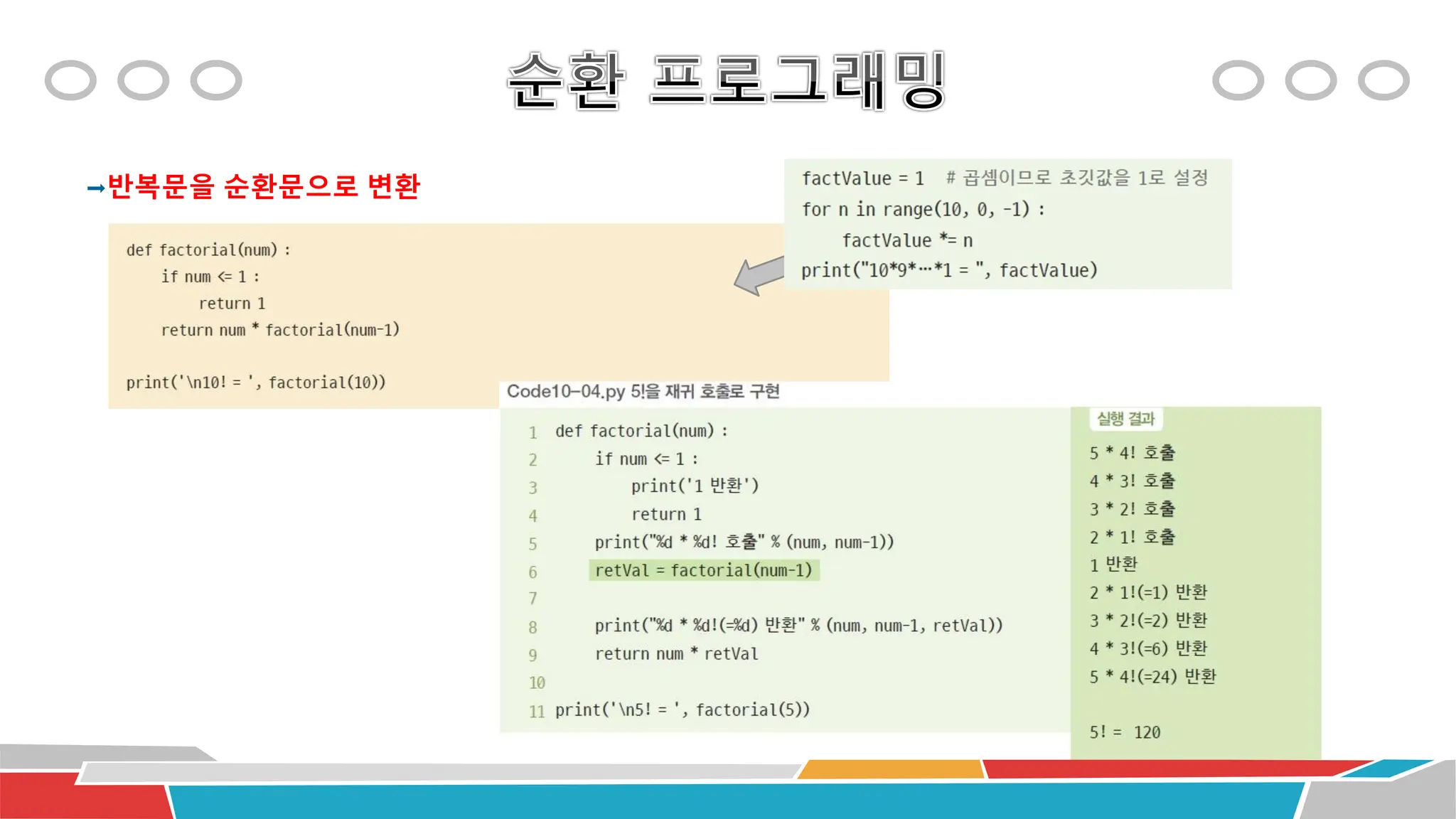 순환 프로그래밍

→반복문을 순환문으로 변환

factValue = 1 # 곱셈이므로 초깃값을 1로 설정
for n in range(10, 0, -1) :
    factValue *= n
print("10*9*…*1 = ", factValue)

def factorial(num) :
    if num <= 1 :
        return 1
    return num * factorial(num-1)

print('\n10! = ', factorial(10))

Code10-04.py 5!을 재귀 호출로 구현

1 def factorial(num) :
2     if num <= 1 :
3         print('1 반환')
4         return 1
5     print("%d * %d! 호출" % (num, num-1))
6     retVal = factorial(num-1)
7
8     print("%d * %d!(=%d) 반환" % (num, num-1, retVal))
9     return num * retVal
10
11 print('\n5! = ', factorial(5))

실행 결과
5 * 4! 호출
4 * 3! 호출
3 * 2! 호출
2 * 1! 호출
1 반환
2 * 1!(=1) 반환
3 * 2!(=2) 반환
4 * 3!(=6) 반환
5 * 4!(=24) 반환

5! = 120